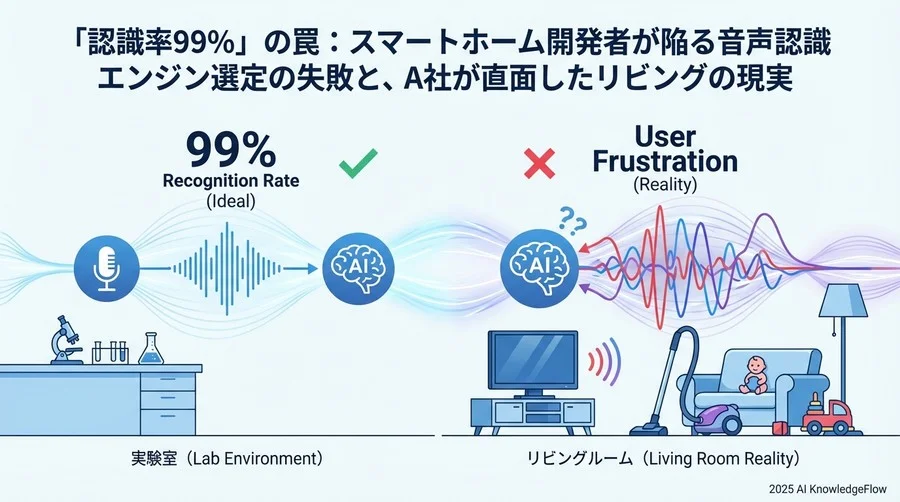 「認識率99%」の罠：スマートホーム開発者が陥る音声認識エンジン選定の失敗と、A社が直面したリビングの現実

99%
Recognition Rate
(Ideal)

User Frustration
(Reality)

AI

AI

??

実験室（Lab Environment）

リビングルーム（Living Room Reality）

2025 AI KnowledgeFlow